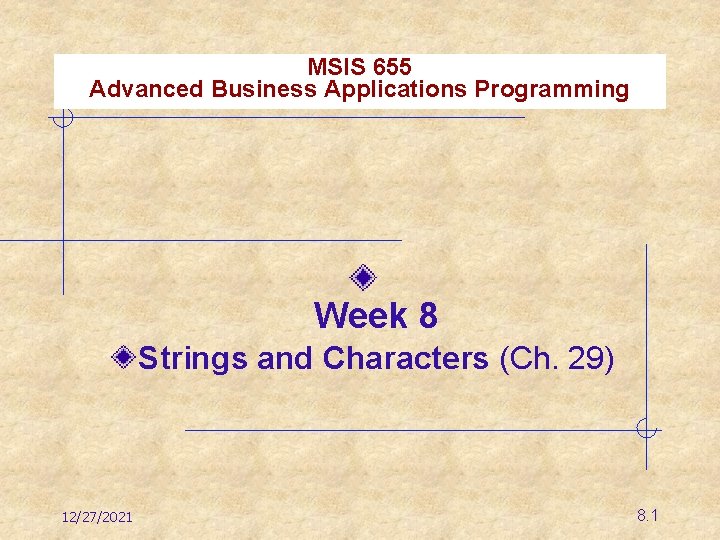 MSIS 655
Advanced Business Applications Programming

Week 8

Strings and Characters (Ch. 29)

12/27/2021

8.1